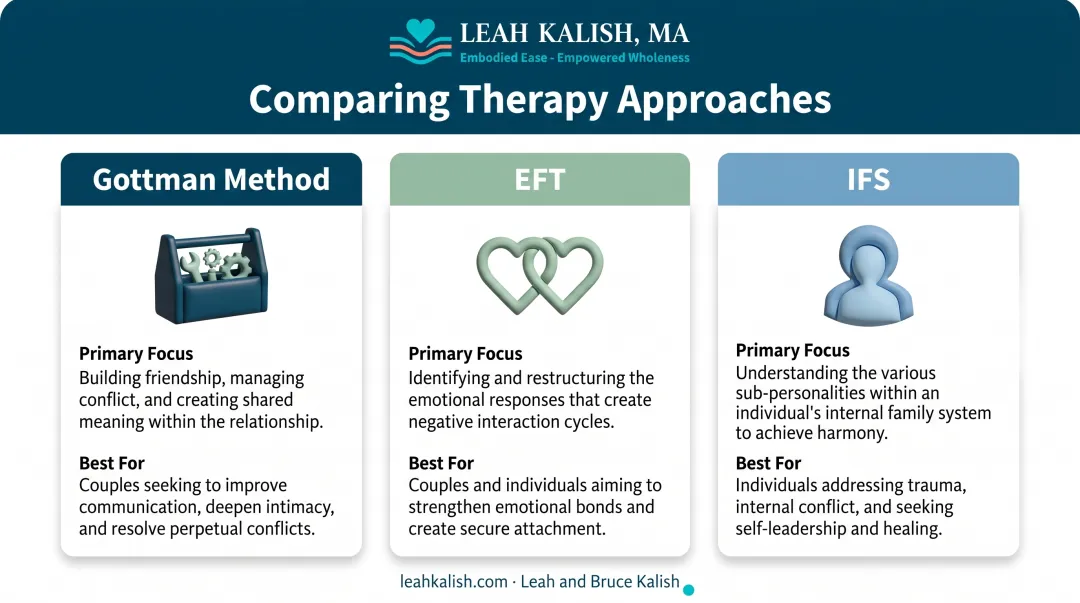 LEAH KALISH, MA
Embodied Ease - Empowered Wholeness

Comparing Therapy Approaches

Gottman Method

Primary Focus
Building friendship, managing conflict, and creating shared meaning within the relationship.

Best For
Couples seeking to improve communication, deepen intimacy, and resolve perpetual conflicts.

EFT

Primary Focus
Identifying and restructuring the emotional responses that create negative interaction cycles.

Best For
Couples and individuals aiming to strengthen emotional bonds and create secure attachment.

IFS

Primary Focus
Understanding the various sub-personalities within an individual's internal family system to achieve harmony.

Best For
Individuals addressing trauma, internal conflict, and seeking self-leadership and healing.

leahkalish.com · Leah and Bruce Kalish